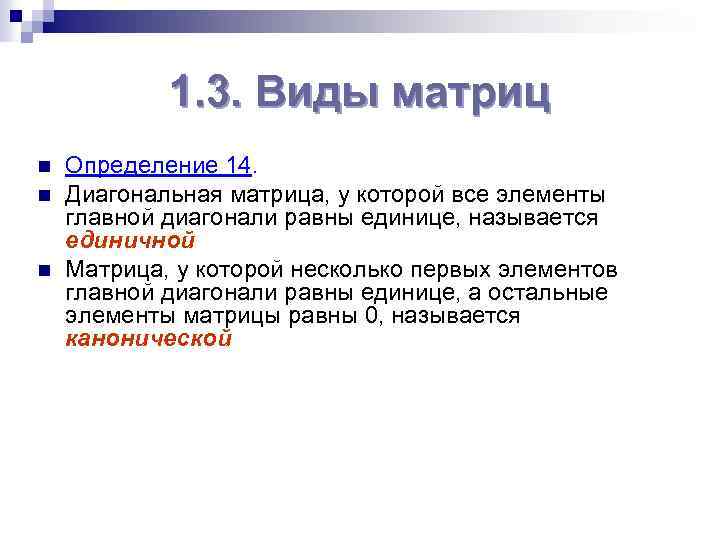 1.3. Виды матриц

Определение 14.

Диагональная матрица, у которой все элементы главной диагонали равны единице, называется единичной

Матрица, у которой несколько первых элементов главной диагонали равны единице, а остальные элементы матрицы равны 0, называется канонической